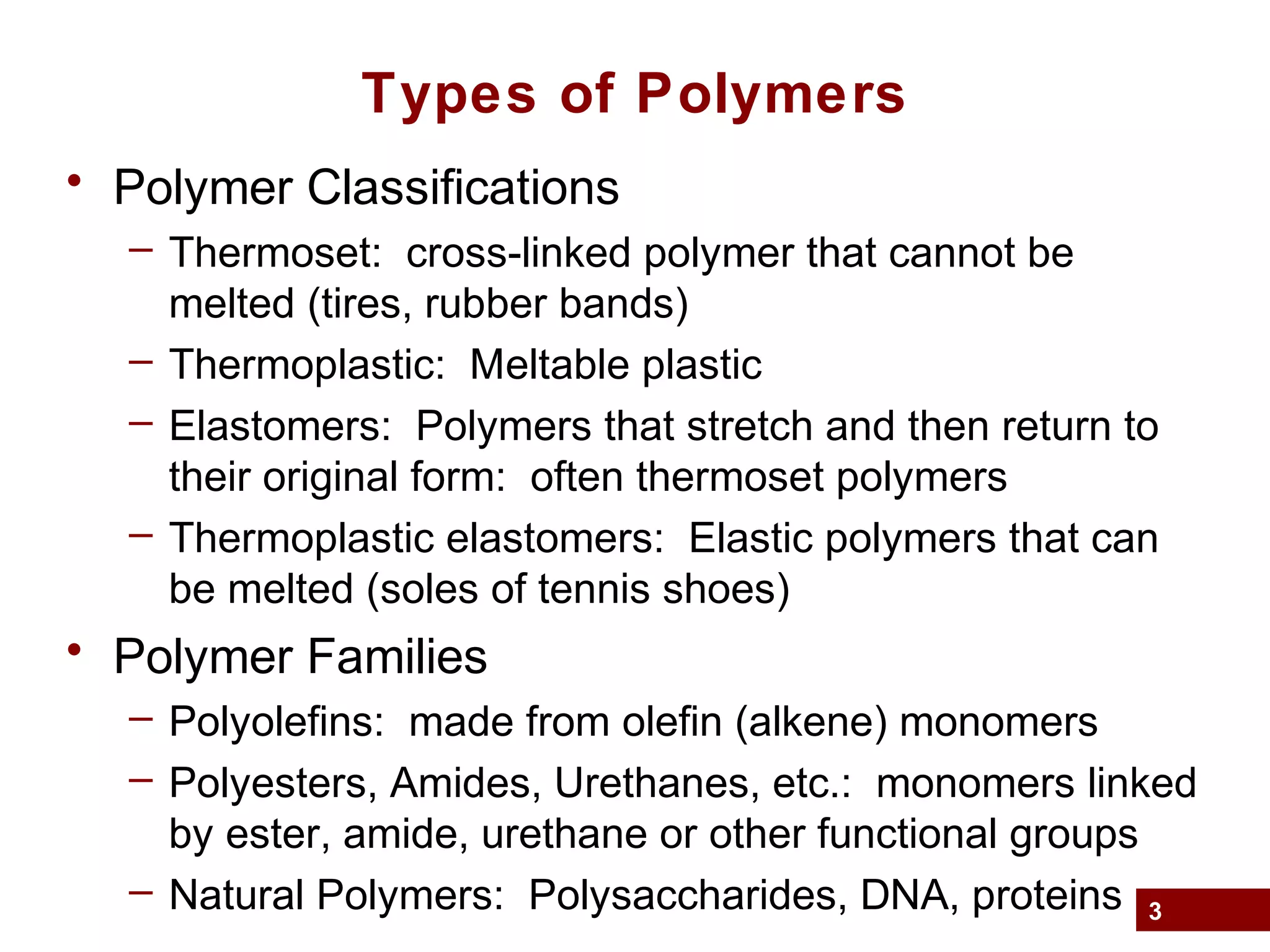 Types of Polymers

• Polymer Classifications

– Thermoset: cross-linked polymer that cannot be melted (tires, rubber bands)

– Thermoplastic: Meltable plastic

– Elastomers: Polymers that stretch and then return to their original form: often thermoset polymers

– Thermoplastic elastomers: Elastic polymers that can be melted (soles of tennis shoes)

• Polymer Families

– Polyolefins: made from olefin (alkene) monomers

– Polyesters, Amides, Urethanes, etc.: monomers linked by ester, amide, urethane or other functional groups

– Natural Polymers: Polysaccharides, DNA, proteins

3